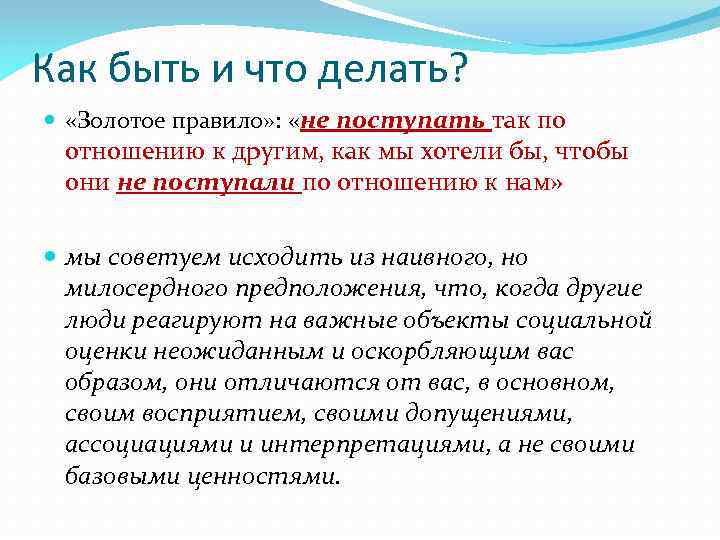 Как быть и что делать?

«Золотое правило»: «не поступать так по отношению к другим, как мы хотели бы, чтобы они не поступали по отношению к нам»

мы советуем исходить из наивного, но милосердного предположения, что, когда другие люди реагируют на важные объекты социальной оценки неожиданным и оскорбляющим вас образом, они отличаются от вас, в основном, своим восприятием, своими допущениями, ассоциациями и интерпретациями, а не своими базовыми ценностями.